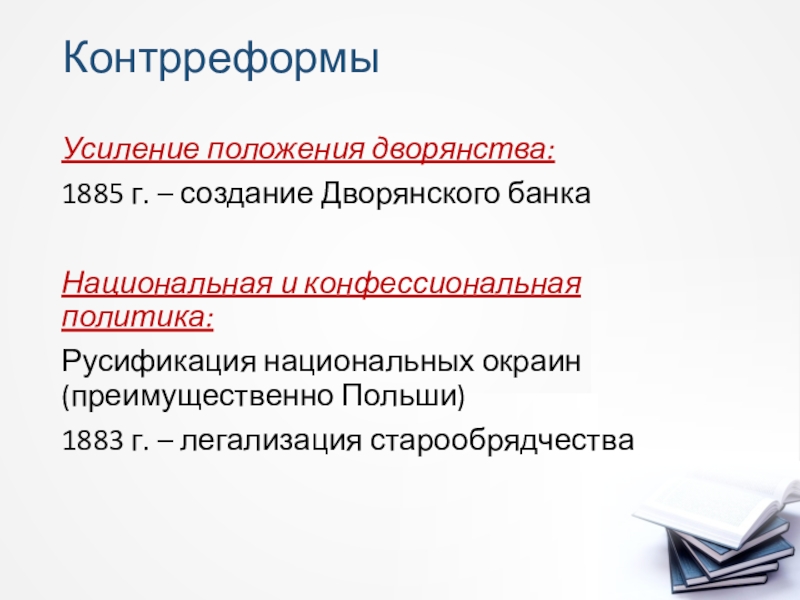 Контрреформы

Усиление положения дворянства:

1885 г. – создание Дворянского банка

Национальная и конфессиональная политика:

Русификация национальных окраин (преимущественно Польши)

1883 г. – легализация старообрядчества